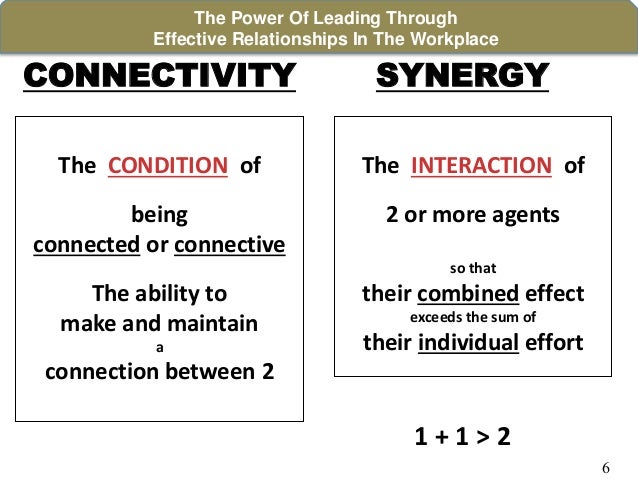 The Power Of Leading Through
Effective Relationships In The Workplace

CONNECTIVITY

The CONDITION of

being
connected or connective

The ability to
make and maintain
a
connection between 2

SYNERGY

The INTERACTION of

2 or more agents

so that
their combined effect
exceeds the sum of
their individual effort

$1 + 1 > 2$

6